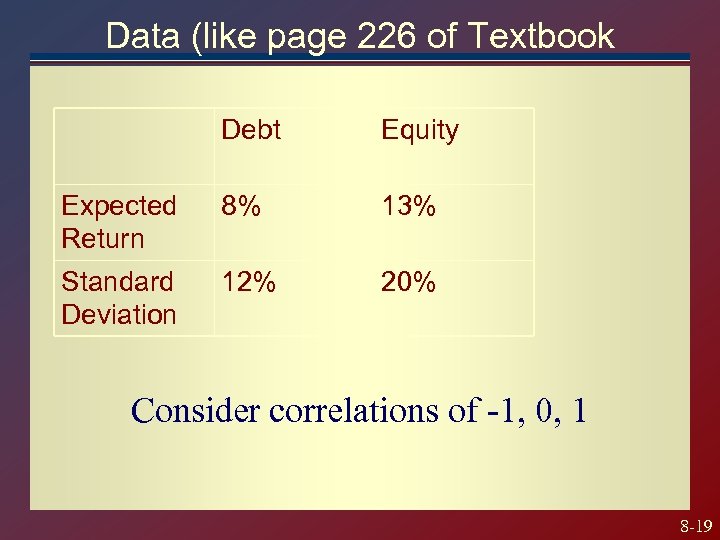 Data (like page 226 of Textbook

| | Debt | Equity |
|---|---|---|
| Expected Return | 8% | 13% |
| Standard Deviation | 12% | 20% |

Consider correlations of -1, 0, 1

8-19